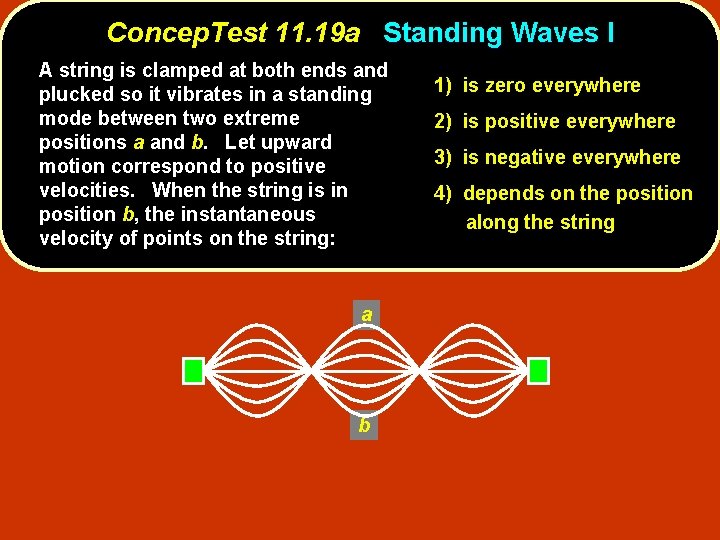 ConcepTest 11.19a Standing Waves I

A string is clamped at both ends and plucked so it vibrates in a standing mode between two extreme positions a and b. Let upward motion correspond to positive velocities. When the string is in position b, the instantaneous velocity of points on the string:

1) is zero everywhere

2) is positive everywhere

3) is negative everywhere

4) depends on the position along the string

a

b